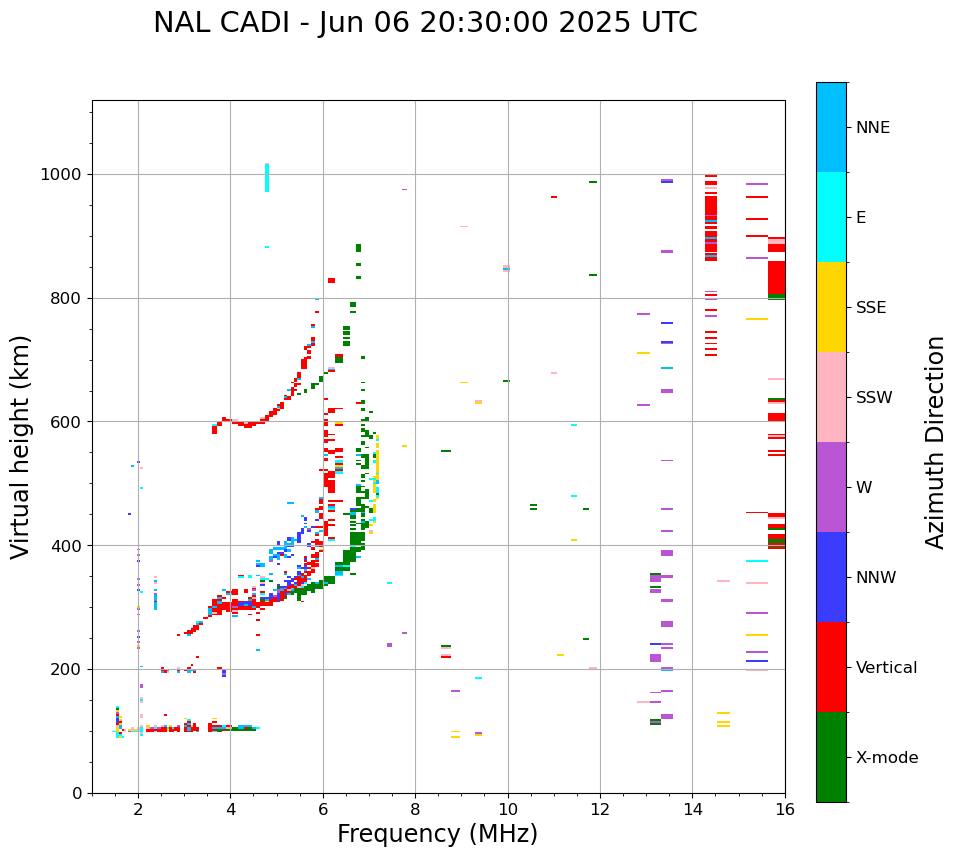 NAL CADI - Jun 06 20:30:00 2025 UTC

Virtual height (km)

1000
800
600
400
200
0

2
4
6
8
10
12
14
16

Frequency (MHz)

NNE
E
SSE
SSW
W
NNW
Vertical
X-mode

Azimuth Direction